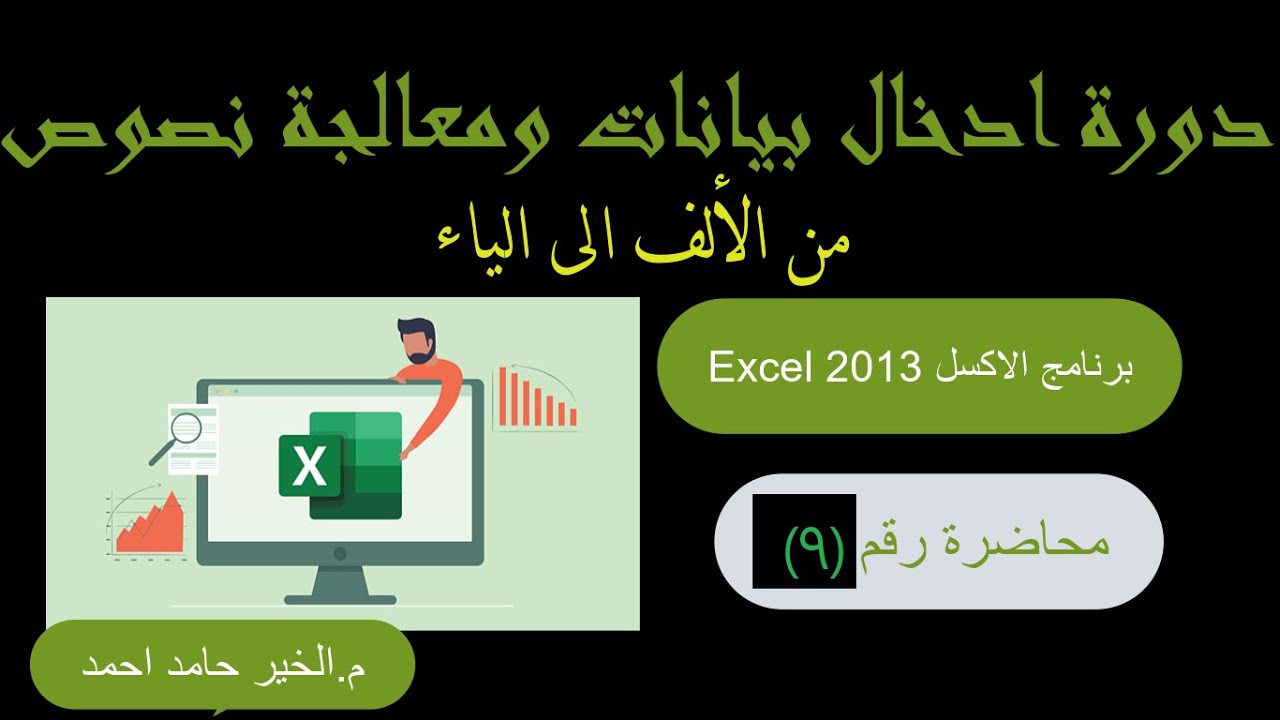 دورة ادخال بيانات ومعالجة نصوص

من الألف الى الياء

برنامج الاكسل Excel 2013

محاضرة رقم (٩)

X

م.الخير حامد احمد